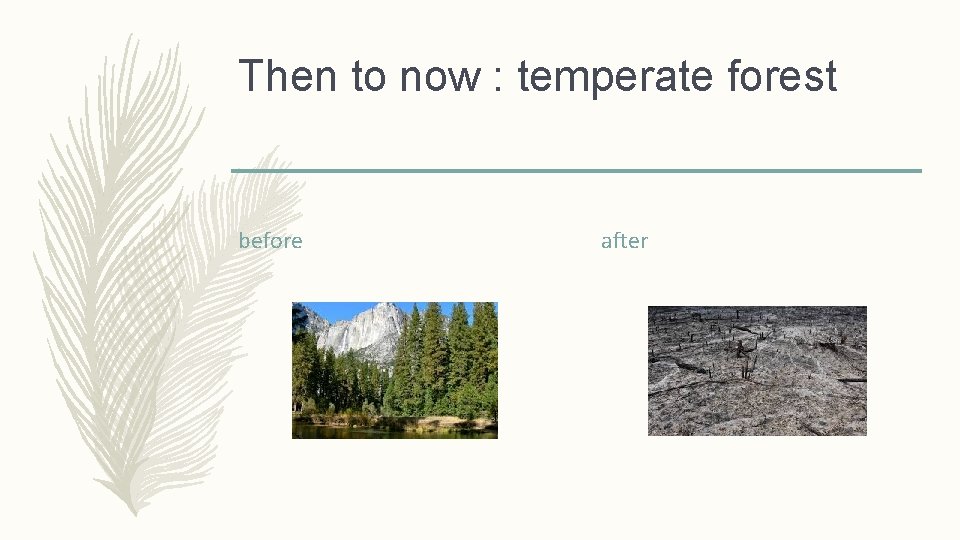 Then to now : temperate forest

before

after